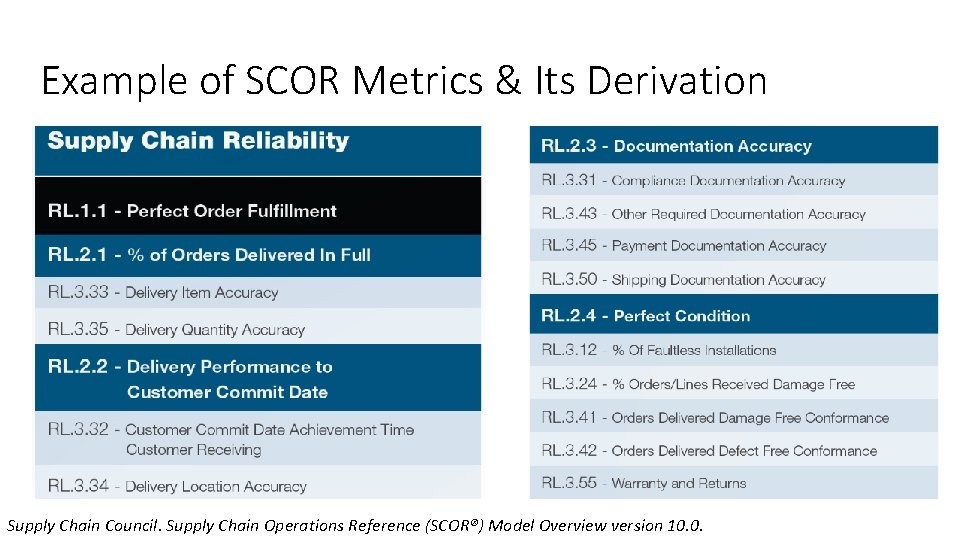 Example of SCOR Metrics & Its Derivation

Supply Chain Reliability

RL.1.1 - Perfect Order Fulfillment

RL.2.1 - % of Orders Delivered In Full

RL.3.33 - Delivery Item Accuracy

RL.3.35 - Delivery Quantity Accuracy

RL.2.2 - Delivery Performance to Customer Commit Date

RL.3.32 - Customer Commit Date Achievement Time Customer Receiving

RL.3.34 - Delivery Location Accuracy

RL.2.3 - Documentation Accuracy

RL.3.31 - Compliance Documentation Accuracy

RL.3.43 - Other Required Documentation Accuracy

RL.3.45 - Payment Documentation Accuracy

RL.3.50 - Shipping Documentation Accuracy

RL.2.4 - Perfect Condition

RL.3.12 - % Of Faultless Installations

RL.3.24 - % Orders/Lines Received Damage Free

RL.3.41 - Orders Delivered Damage Free Conformance

RL.3.42 - Orders Delivered Defect Free Conformance

RL.3.55 - Warranty and Returns

Supply Chain Council. Supply Chain Operations Reference (SCOR®) Model Overview version 10.0.